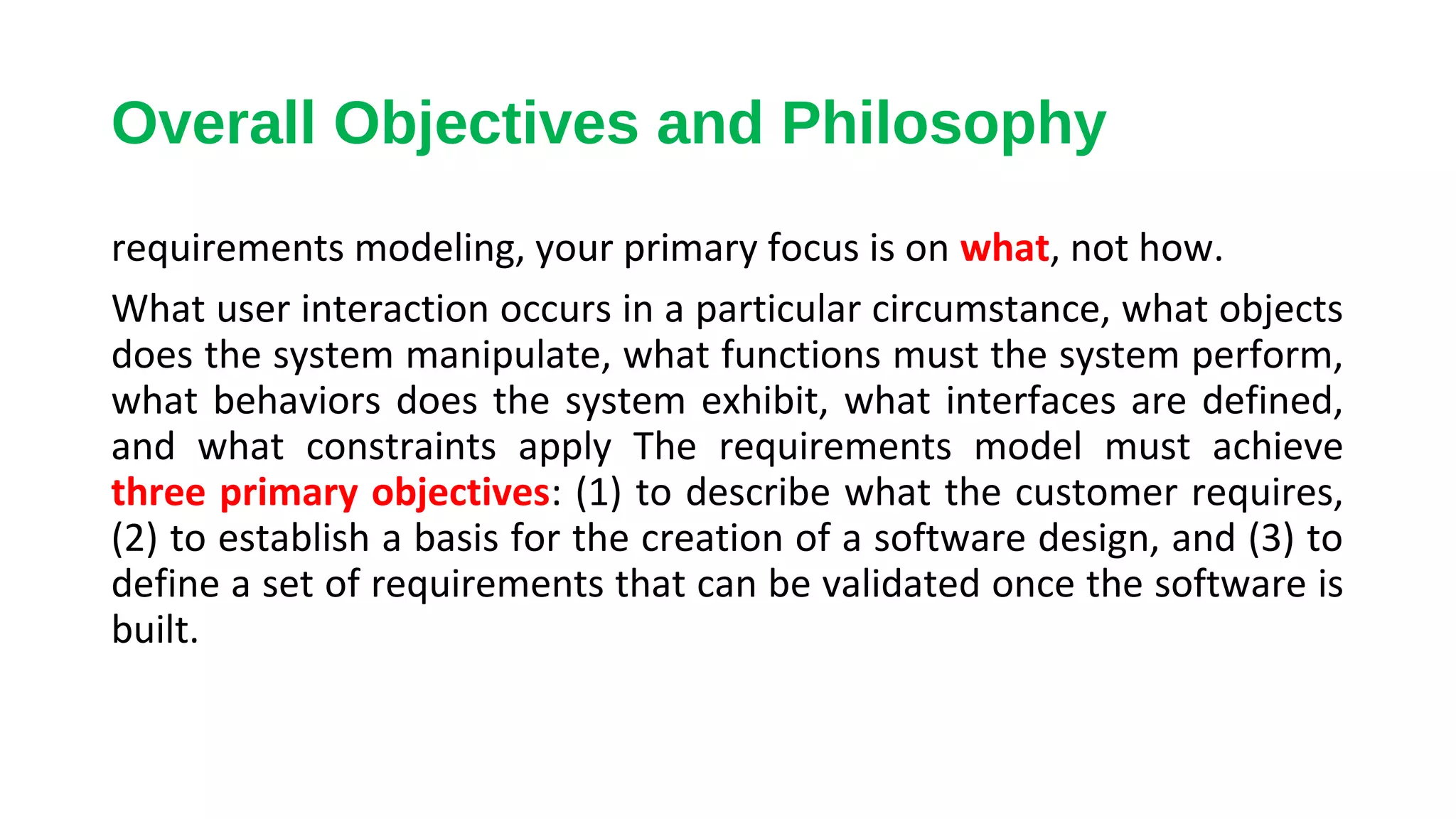 Overall Objectives and Philosophy

requirements modeling, your primary focus is on what, not how.

What user interaction occurs in a particular circumstance, what objects does the system manipulate, what functions must the system perform, what behaviors does the system exhibit, what interfaces are defined, and what constraints apply The requirements model must achieve three primary objectives: (1) to describe what the customer requires, (2) to establish a basis for the creation of a software design, and (3) to define a set of requirements that can be validated once the software is built.